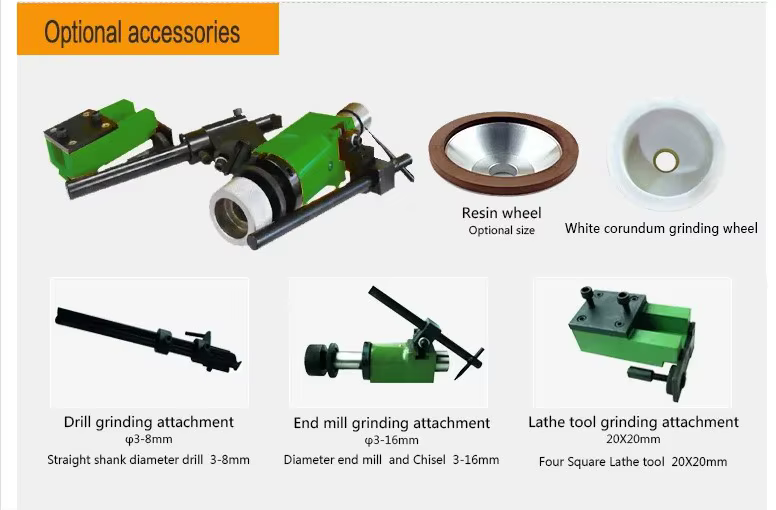 Optional accessories

Resin wheel
Optional size

White corundum grinding wheel

Drill grinding attachment
φ3-8mm
Straight shank diameter drill 3-8mm

End mill grinding attachment
φ3-16mm
Diameter end mill and Chisel 3-16mm

Lathe tool grinding attachment
20X20mm
Four Square Lathe tool 20X20mm